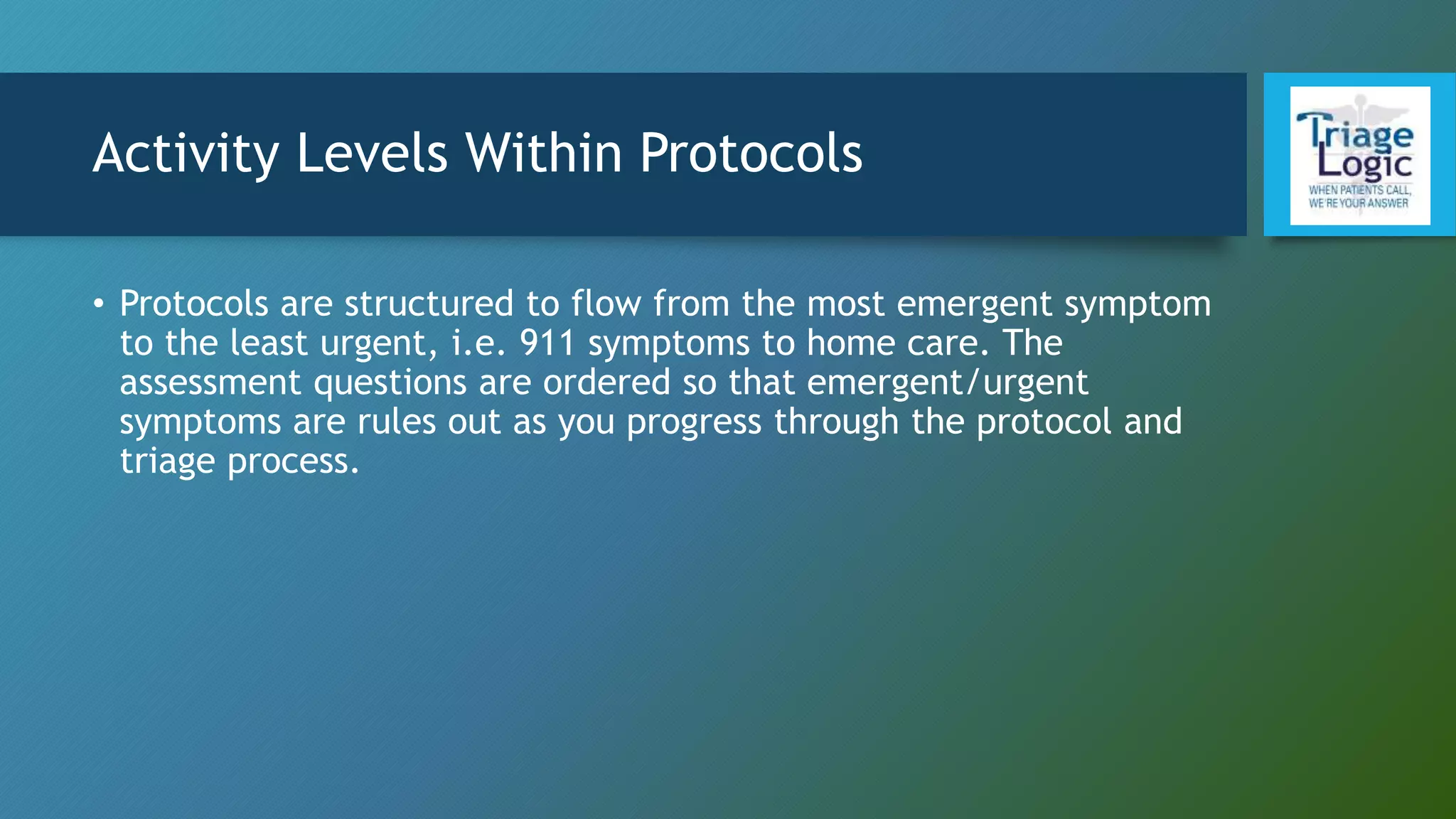 Activity Levels Within Protocols

Triage Logic
WHEN PATIENTS CALL, WE'RE YOUR ANSWER

• Protocols are structured to flow from the most emergent symptom to the least urgent, i.e. 911 symptoms to home care. The assessment questions are ordered so that emergent/urgent symptoms are rules out as you progress through the protocol and triage process.